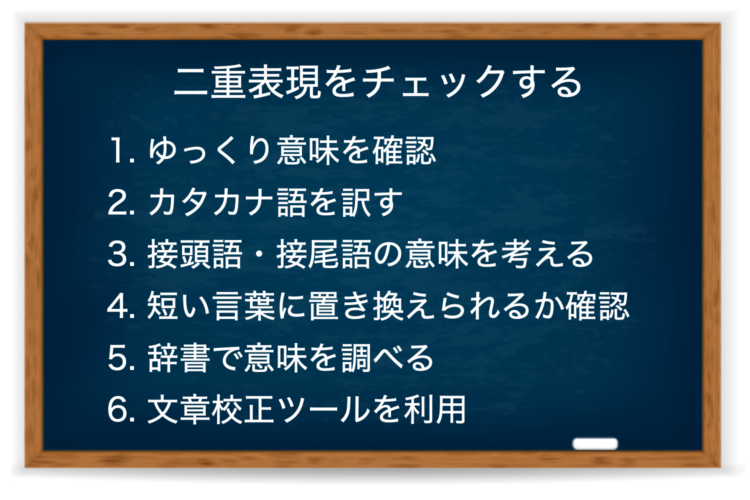 二重表現をチェックする

1. ゆっくり意味を確認
2. カタカナ語を訳す
3. 接頭語・接尾語の意味を考える
4. 短い言葉に置き換えられるか確認
5. 辞書で意味を調べる
6. 文章校正ツールを利用